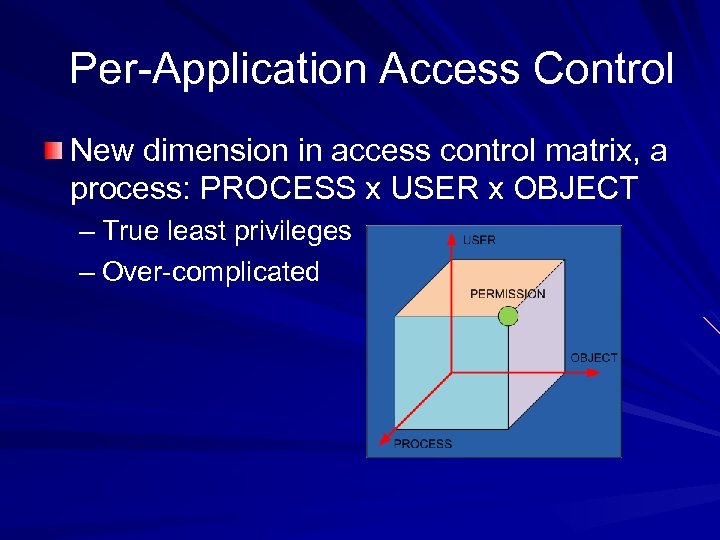 Per-Application Access Control

New dimension in access control matrix, a process: PROCESS x USER x OBJECT

– True least privileges
– Over-complicated

USER
PERMISSION
OBJECT
PROCESS